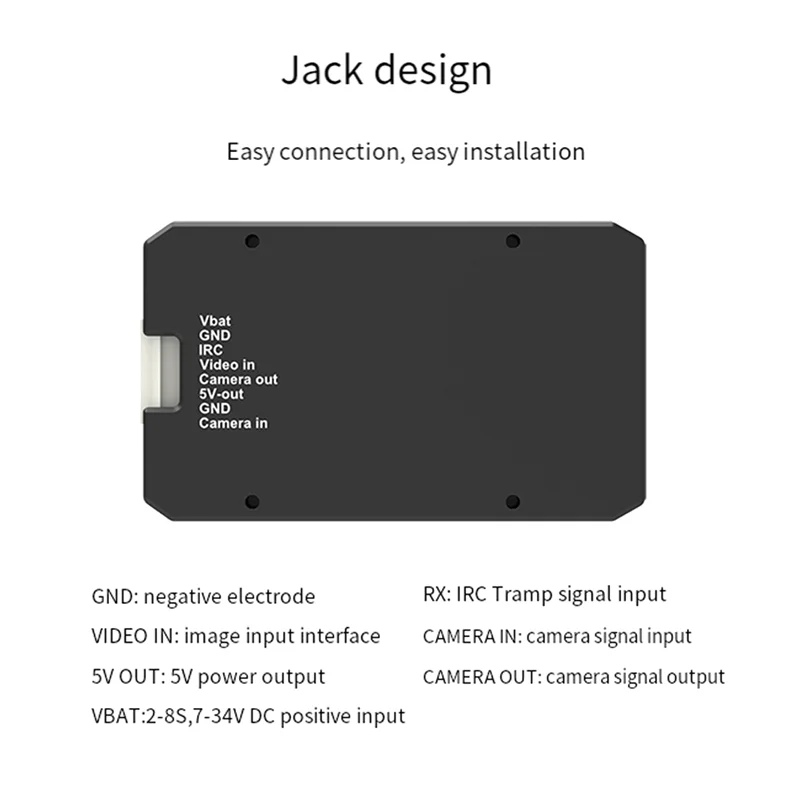 Jack design

Easy connection, easy installation

Vbat
GND
IRC
Video in
Camera out
5V-out
GND
Camera in

GND: negative electrode

VIDEO IN: image input interface

5V OUT: 5V power output

VBAT:2-8S,7-34V DC positive input

RX: IRC Tramp signal input

CAMERA IN: camera signal input

CAMERA OUT: camera signal output